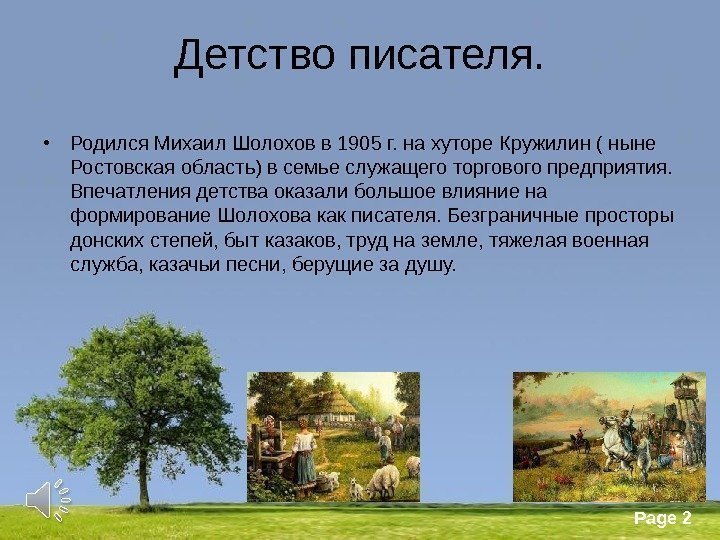 Детство писателя.

• Родился Михаил Шолохов в 1905 г. на хуторе Кружилин ( ныне Ростовская область) в семье служащего торгового предприятия. Впечатления детства оказали большое влияние на формирование Шолохова как писателя. Безграничные просторы донских степей, быт казаков, труд на земле, тяжелая военная служба, казачьи песни, берущие за душу.

Page 2